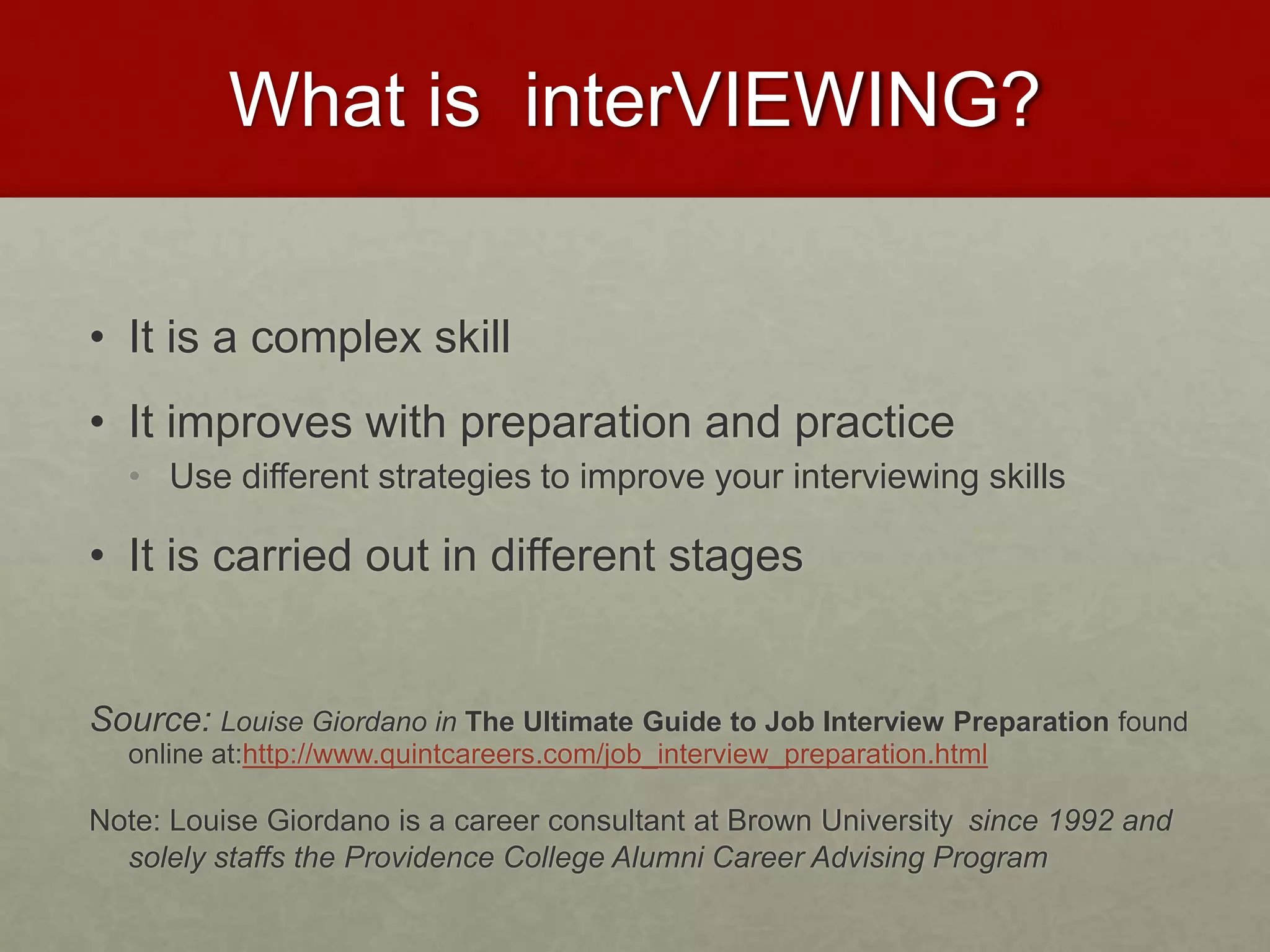 What is interVIEWING?

• It is a complex skill

• It improves with preparation and practice

• Use different strategies to improve your interviewing skills

• It is carried out in different stages

Source: Louise Giordano in The Ultimate Guide to Job Interview Preparation found online at:http://www.quintcareers.com/job_interview_preparation.html

Note: Louise Giordano is a career consultant at Brown University since 1992 and solely staffs the Providence College Alumni Career Advising Program